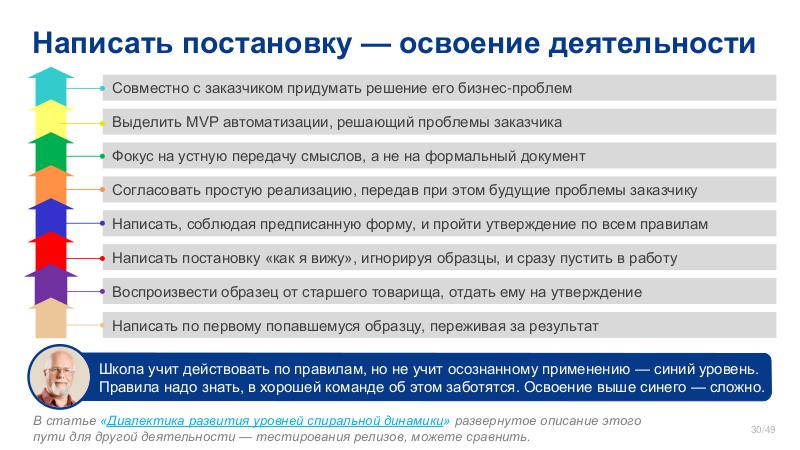 Написать постановку — освоение деятельности

Совместно с заказчиком придумать решение его бизнес-проблем

Выделить MVP автоматизации, решающий проблемы заказчика

Фокус на устную передачу смыслов, а не на формальный документ

Согласовать простую реализацию, передав при этом будущие проблемы заказчику

Написать, соблюдая предписанную форму, и пройти утверждение по всем правилам

Написать постановку «как я вижу», игнорируя образцы, и сразу пустить в работу

Воспроизвести образец от старшего товарища, отдать ему на утверждение

Написать по первому попавшемуся образцу, переживая за результат

Школа учит действовать по правилам, но не учит осознанному применению — синий уровень. Правила надо знать, в хорошей команде об этом заботятся. Освоение выше синего — сложно.

В статье «Диалектика развития уровней спиральной динамики» развернутое описание этого пути для другой деятельности — тестирования релизов, можете сравнить.

30/49